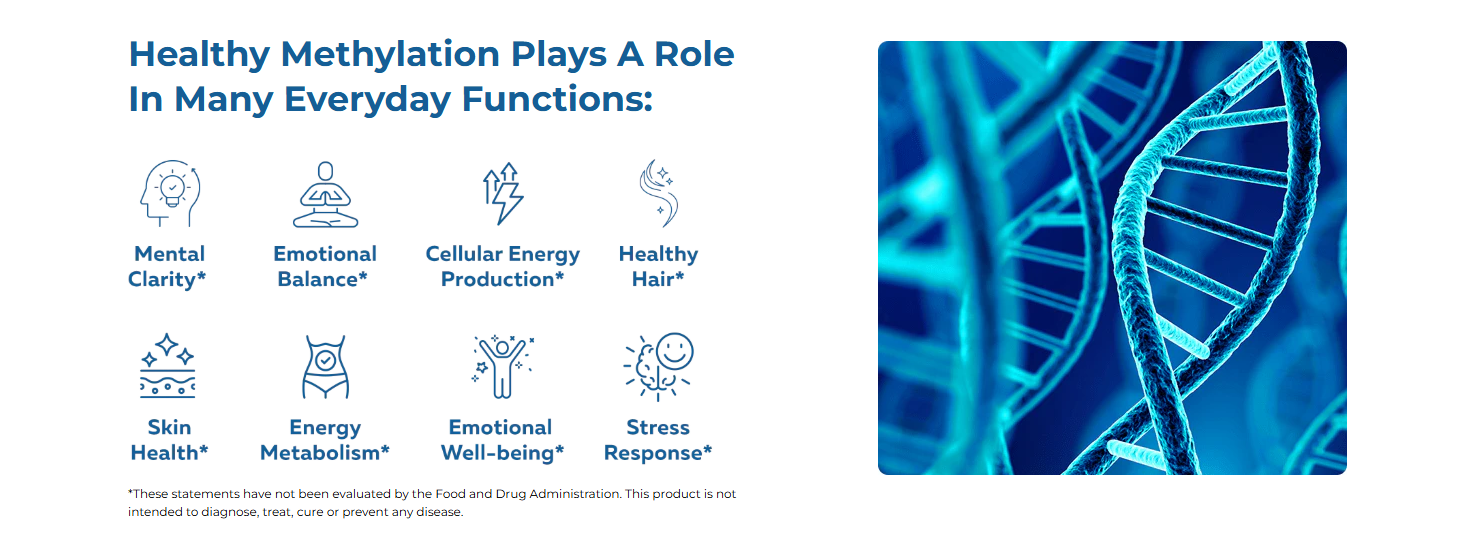 Healthy Methylation Plays A Role In Many Everyday Functions:

Mental Clarity*

Emotional Balance*

Cellular Energy Production*

Healthy Hair*

Skin Health*

Energy Metabolism*

Emotional Well-being*

Stress Response*

*These statements have not been evaluated by the Food and Drug Administration. This product is not intended to diagnose, treat, cure or prevent any disease.